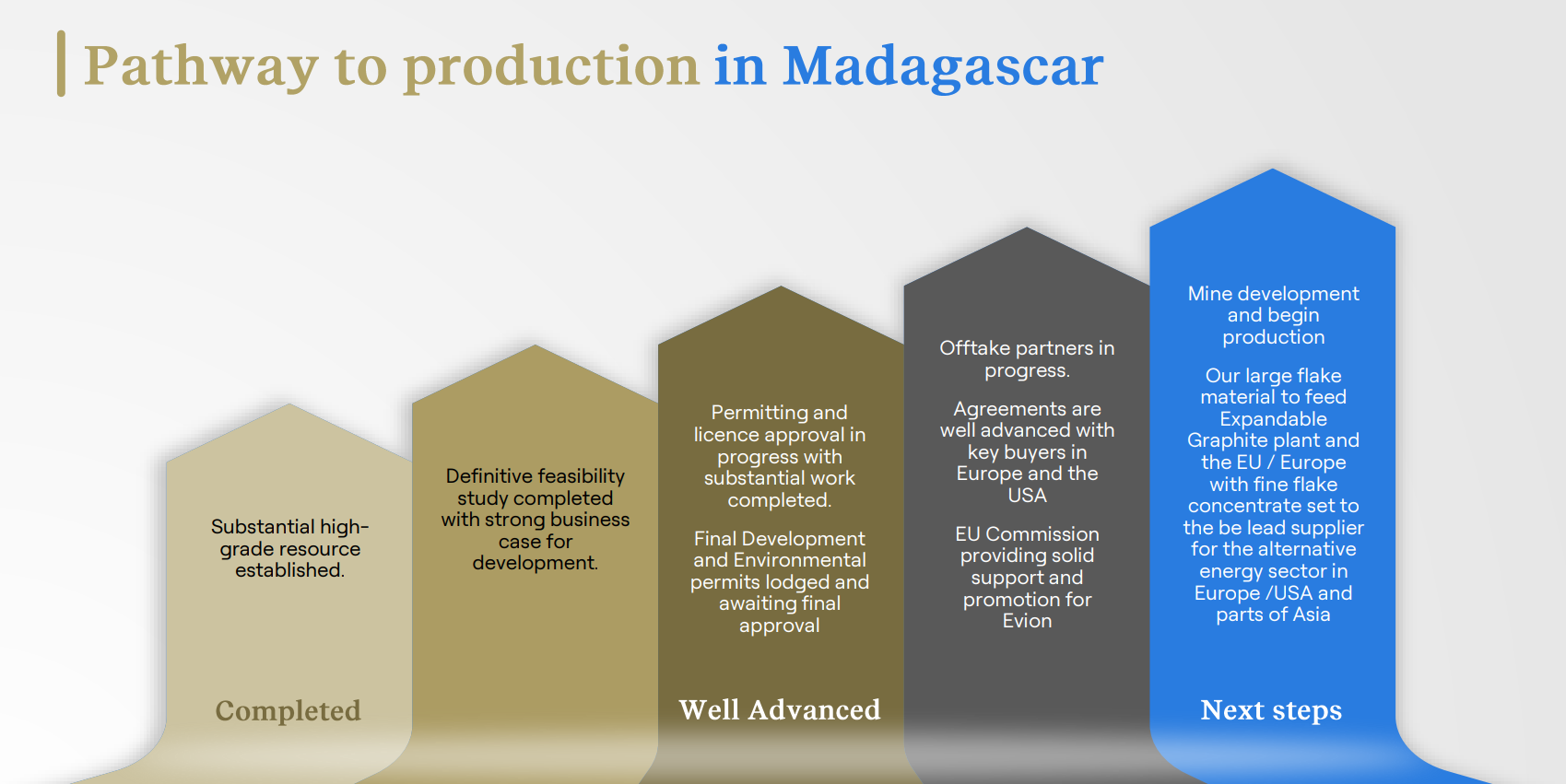 Pathway to production in Madagascar

Substantial high-grade resource established.

Completed

Definitive feasibility study completed with strong business case for development.

Permitting and licence approval in progress with substantial work completed.

Final Development and Environmental permits lodged and awaiting final approval

Well Advanced

Offtake partners in progress.

Agreements are well advanced with key buyers in Europe and the USA

EU Commission providing solid support and promotion for Evion

Mine development and begin production

Our large flake material to feed Expandable Graphite plant and the EU / Europe with fine flake concentrate set to the be lead supplier for the alternative energy sector in Europe /USA and parts of Asia

Next steps